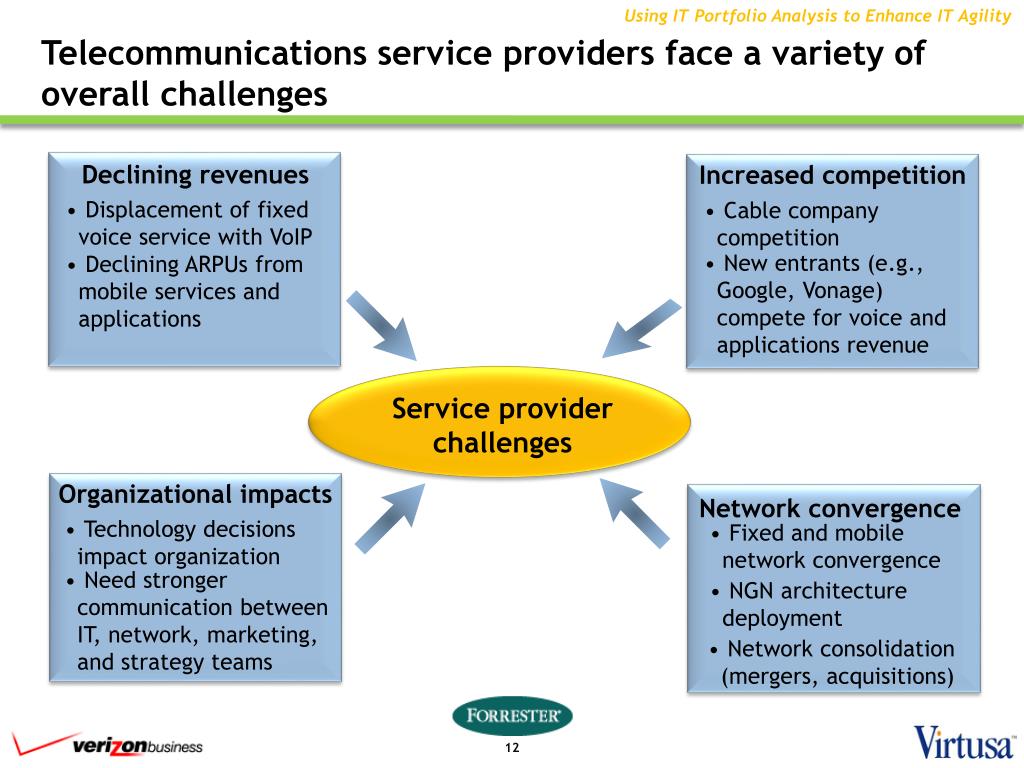 Using IT Portfolio Analysis to Enhance IT Agility

Telecommunications service providers face a variety of overall challenges

Declining revenues
• Displacement of fixed voice service with VoIP
• Declining ARPUs from mobile services and applications

Increased competition
• Cable company competition
• New entrants (e.g., Google, Vonage) compete for voice and applications revenue

Service provider challenges

Organizational impacts
• Technology decisions impact organization
• Need stronger communication between IT, network, marketing, and strategy teams

Network convergence
• Fixed and mobile network convergence
• NGN architecture deployment
• Network consolidation (mergers, acquisitions)

FORRESTER

verizonbusiness

12

Virtusa